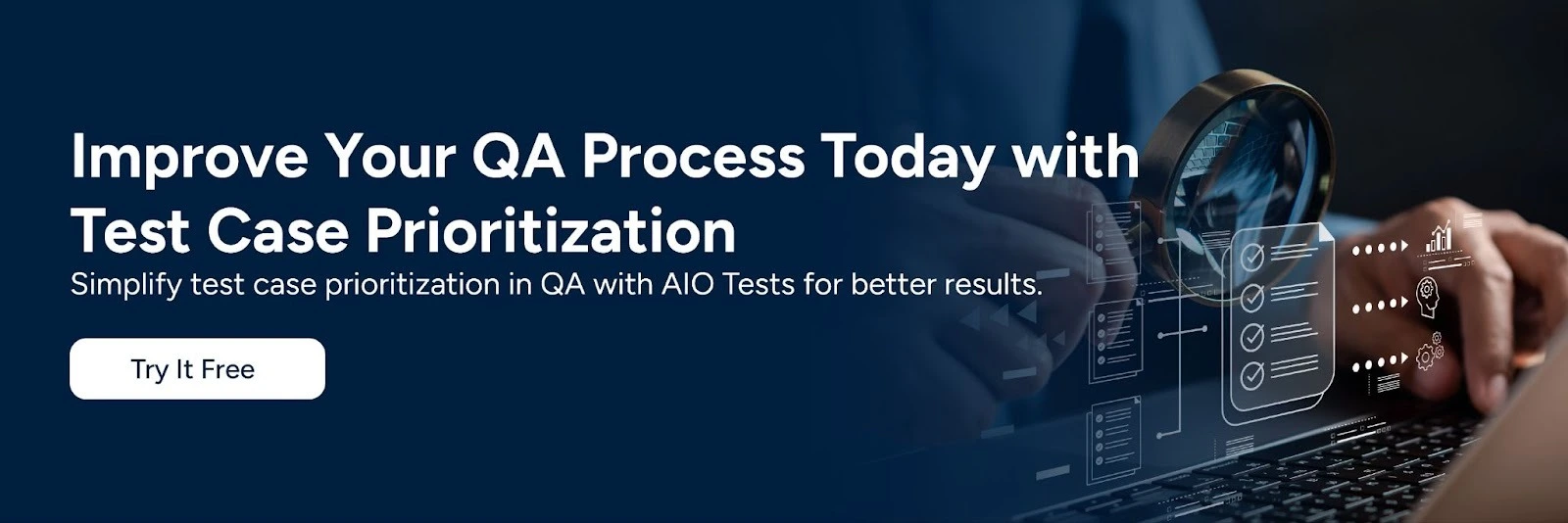 Improve Your QA Process Today with Test Case Prioritization

Simplify test case prioritization in QA with AIO Tests for better results.

Try It Free